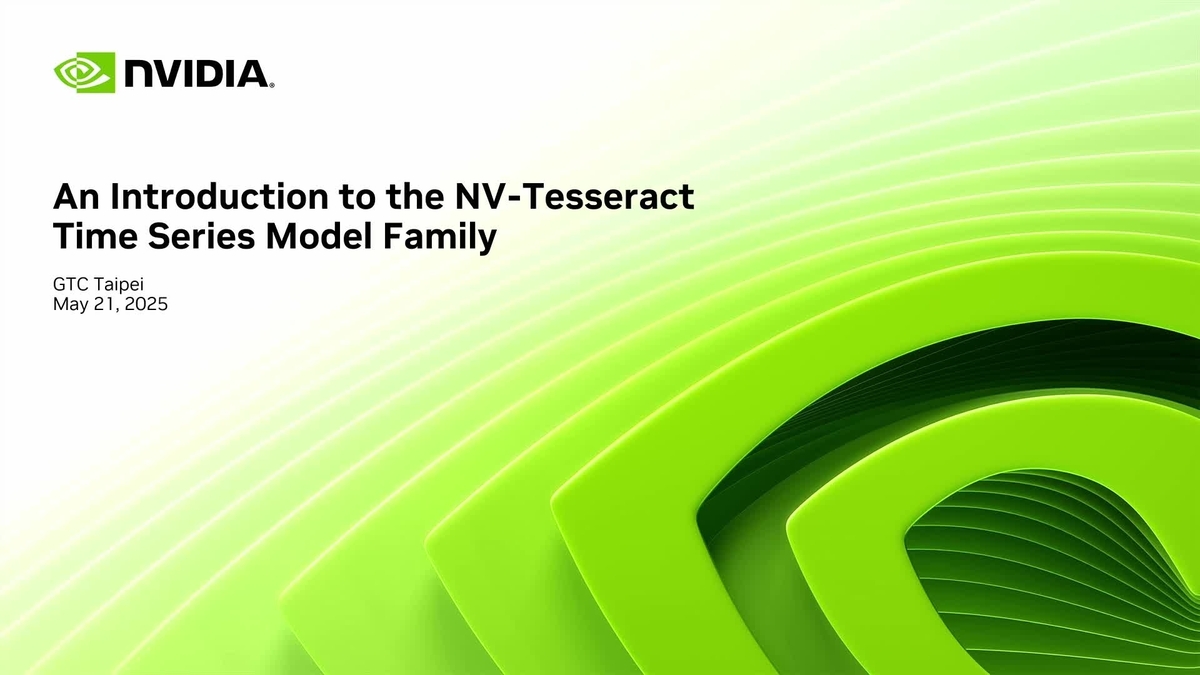 NVIDIA.

An Introduction to the NV-Tesseract Time Series Model Family

GTC Taipei
May 21, 2025